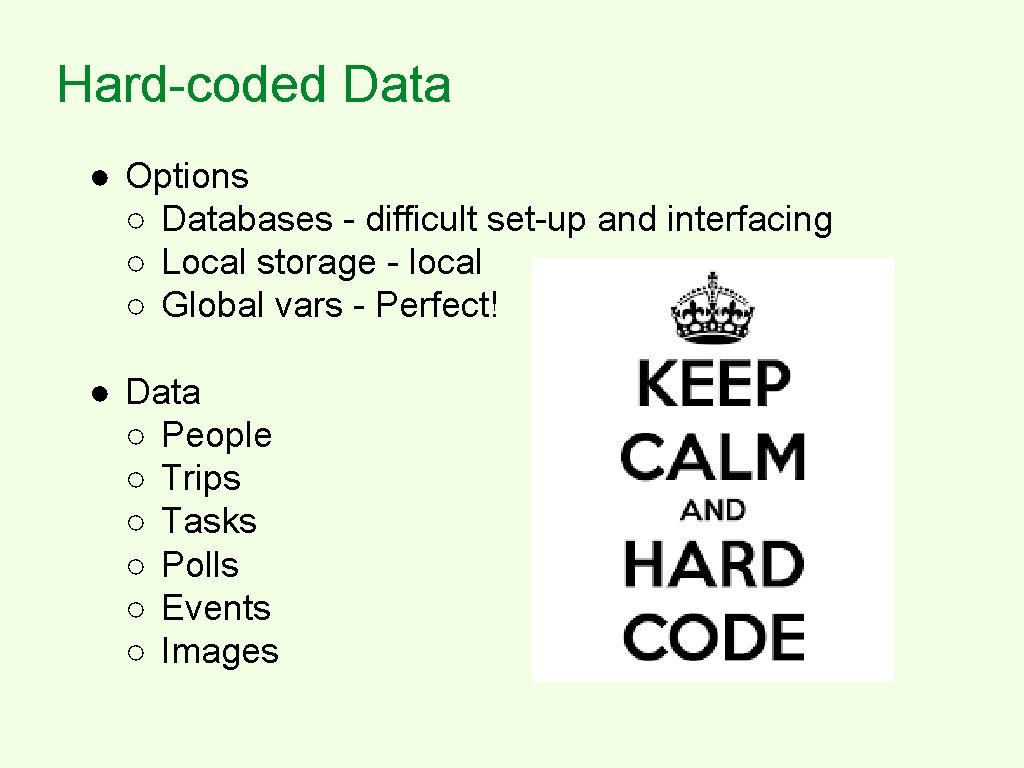 Hard-coded Data

● Options
○ Databases - difficult set-up and interfacing
○ Local storage - local
○ Global vars - Perfect!

● Data
○ People
○ Trips
○ Tasks
○ Polls
○ Events
○ Images

KEEP
CALM
AND
HARD
CODE